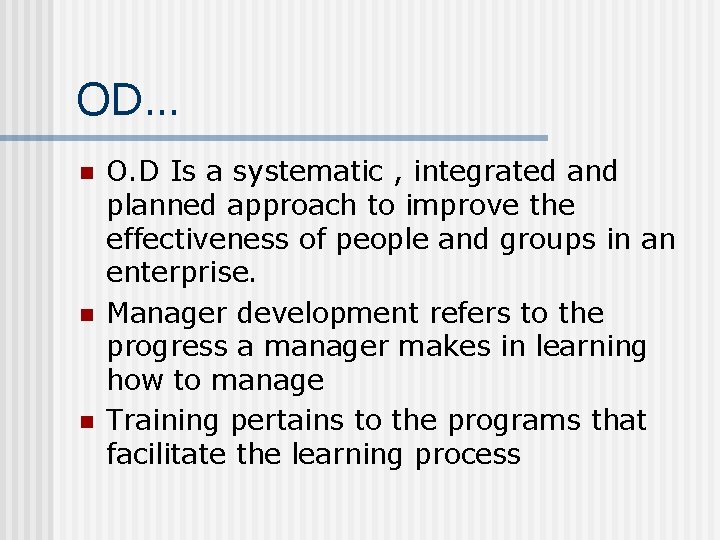 OD…

- O.D Is a systematic , integrated and planned approach to improve the effectiveness of people and groups in an enterprise.
- Manager development refers to the progress a manager makes in learning how to manage
- Training pertains to the programs that facilitate the learning process